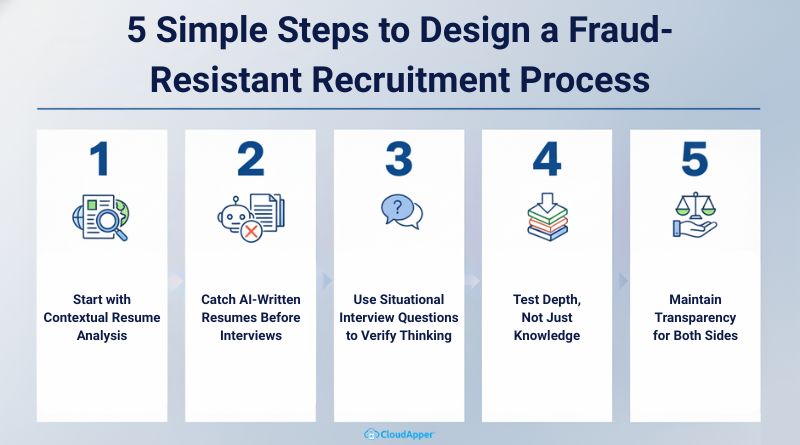 5 Simple Steps to Design a Fraud-Resistant Recruitment Process

1

Start with Contextual Resume Analysis

2

Catch AI-Written Resumes Before Interviews

3

?

Use Situational Interview Questions to Verify Thinking

4

Test Depth, Not Just Knowledge

5

Maintain Transparency for Both Sides

CloudApper